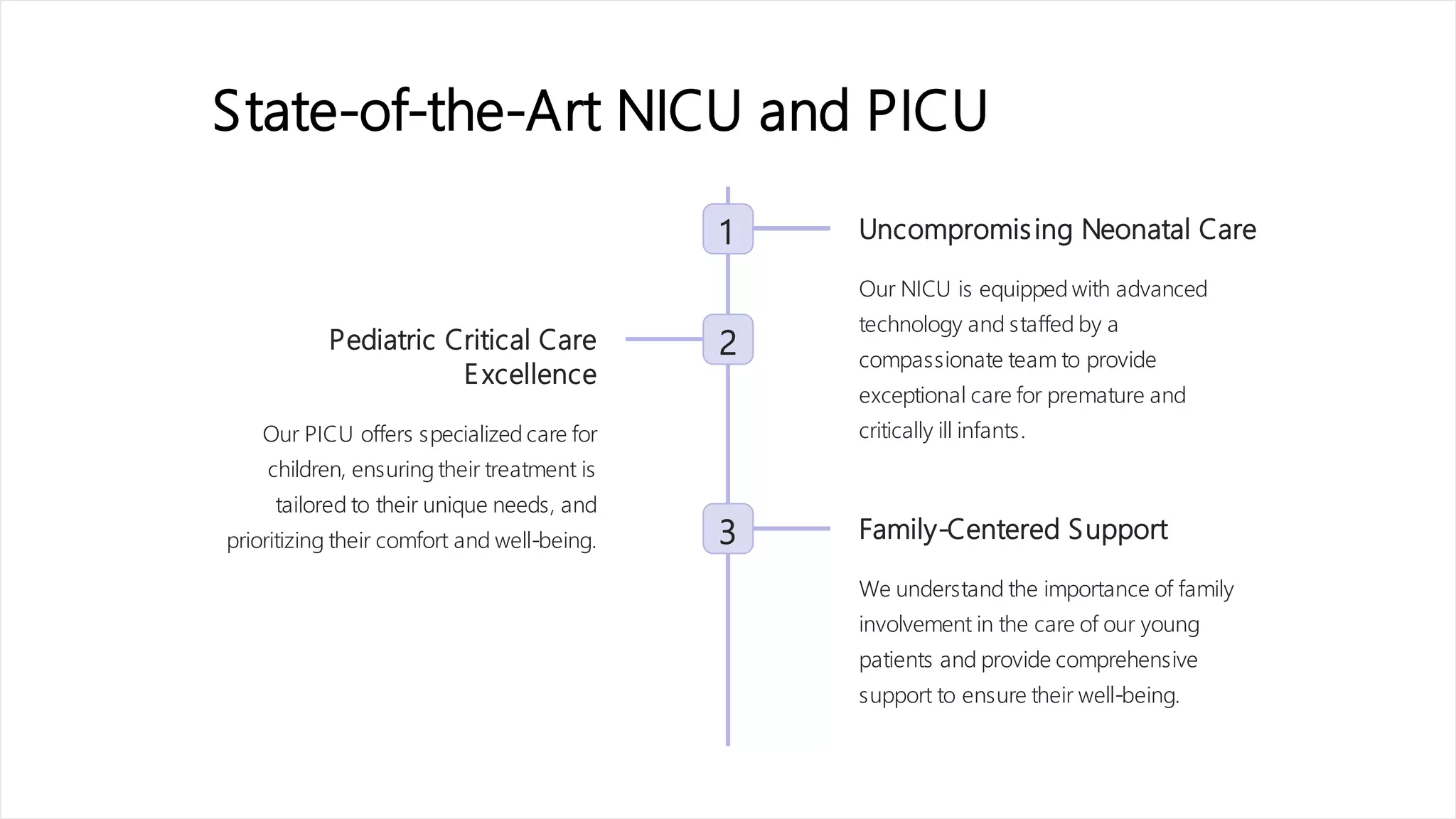 State-of-the-Art NICU and PICU

1

Uncompromising Neonatal Care

Our NICU is equipped with advanced technology and staffed by a compassionate team to provide exceptional care for premature and critically ill infants.

2

Pediatric Critical Care Excellence

Our PICU offers specialized care for children, ensuring their treatment is tailored to their unique needs, and prioritizing their comfort and well-being.

3

Family-Centered Support

We understand the importance of family involvement in the care of our young patients and provide comprehensive support to ensure their well-being.